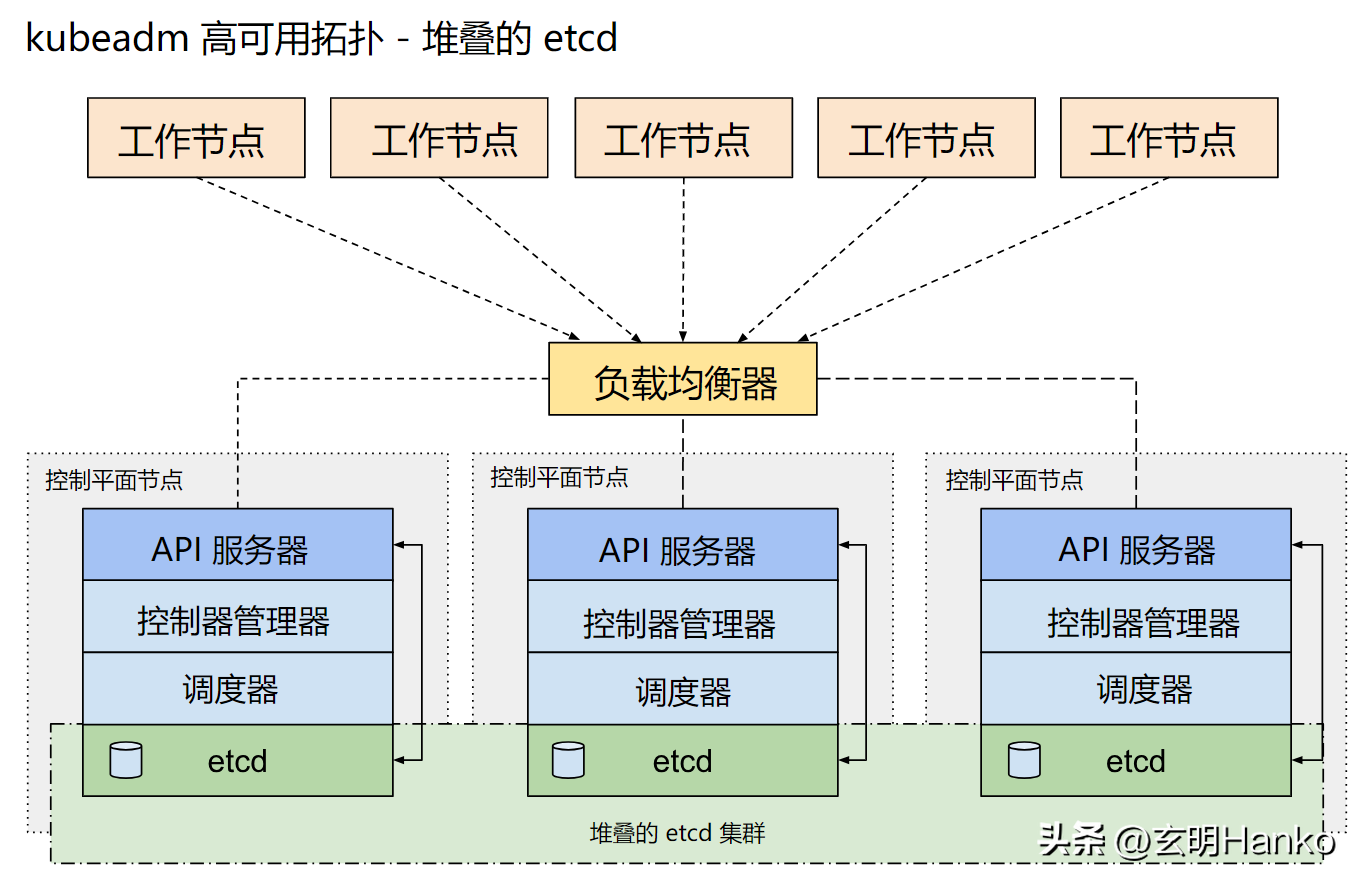 kubeadm 高可用拓扑 - 堆叠的 etcd

工作节点
工作节点
工作节点
工作节点
工作节点

负载均衡器

控制平面节点
API 服务器
控制器管理器
调度器
etcd

控制平面节点
API 服务器
控制器管理器
调度器
etcd

控制平面节点
API 服务器
控制器管理器
调度器
etcd

堆叠的 etcd 集群

头条 @玄明Hanko